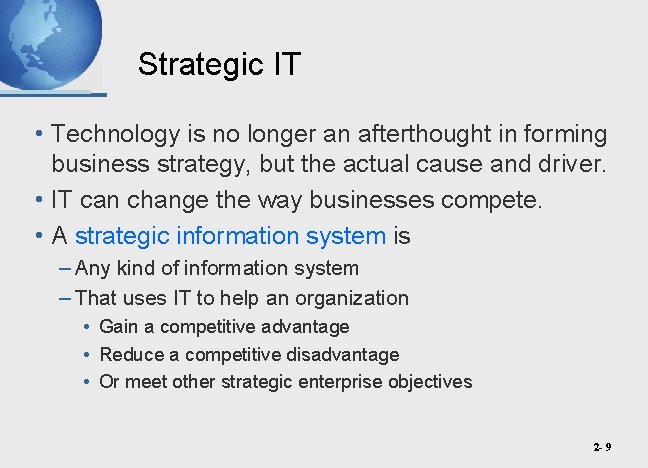 Strategic IT

• Technology is no longer an afterthought in forming business strategy, but the actual cause and driver.

• IT can change the way businesses compete.

• A strategic information system is

– Any kind of information system

– That uses IT to help an organization

• Gain a competitive advantage

• Reduce a competitive disadvantage

• Or meet other strategic enterprise objectives

2- 9